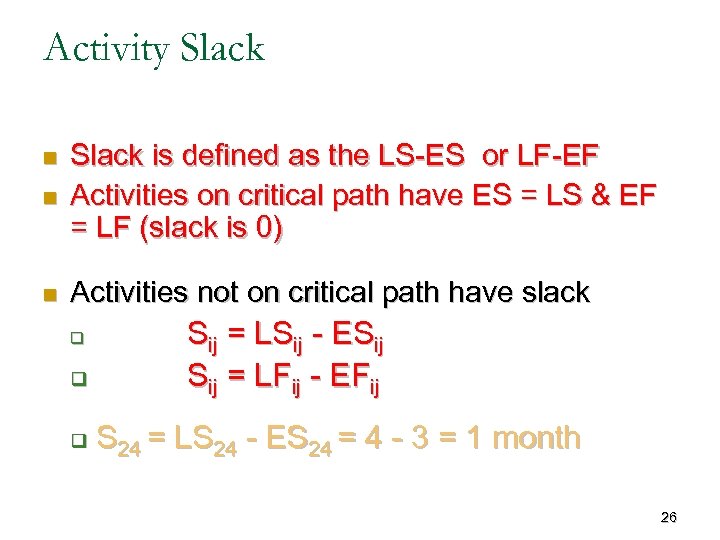 Activity Slack

- Slack is defined as the LS-ES or LF-EF
- Activities on critical path have ES = LS & EF = LF (slack is 0)

- Activities not on critical path have slack
  - $S_{ij} = LS_{ij} - ES_{ij}$
  - $S_{ij} = LF_{ij} - EF_{ij}$

  - $S_{24} = LS_{24} - ES_{24} = 4 - 3 = 1$ month

26